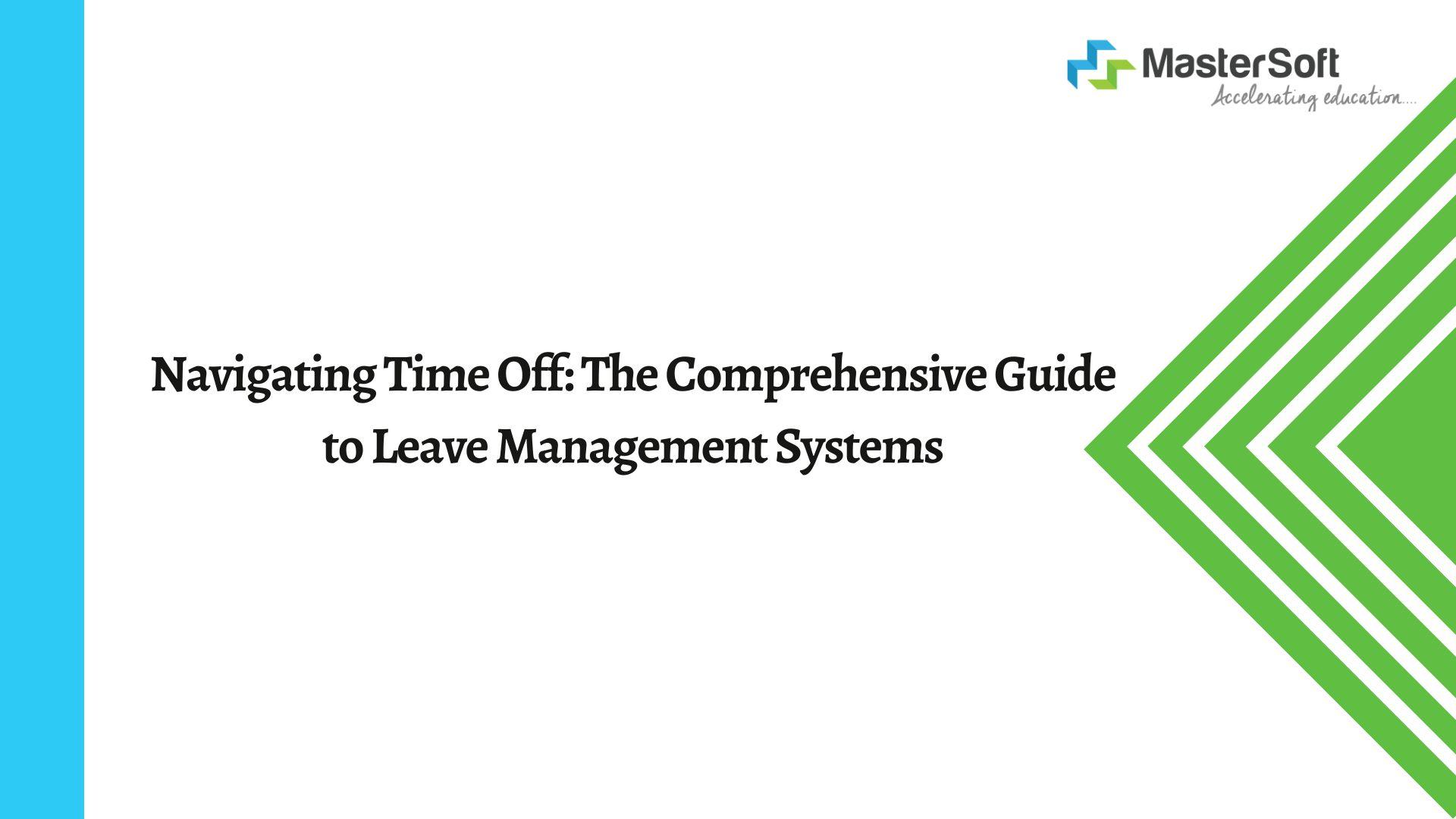 MasterSoft
Accelerating education.....

Navigating Time Off: The Comprehensive Guide to Leave Management Systems